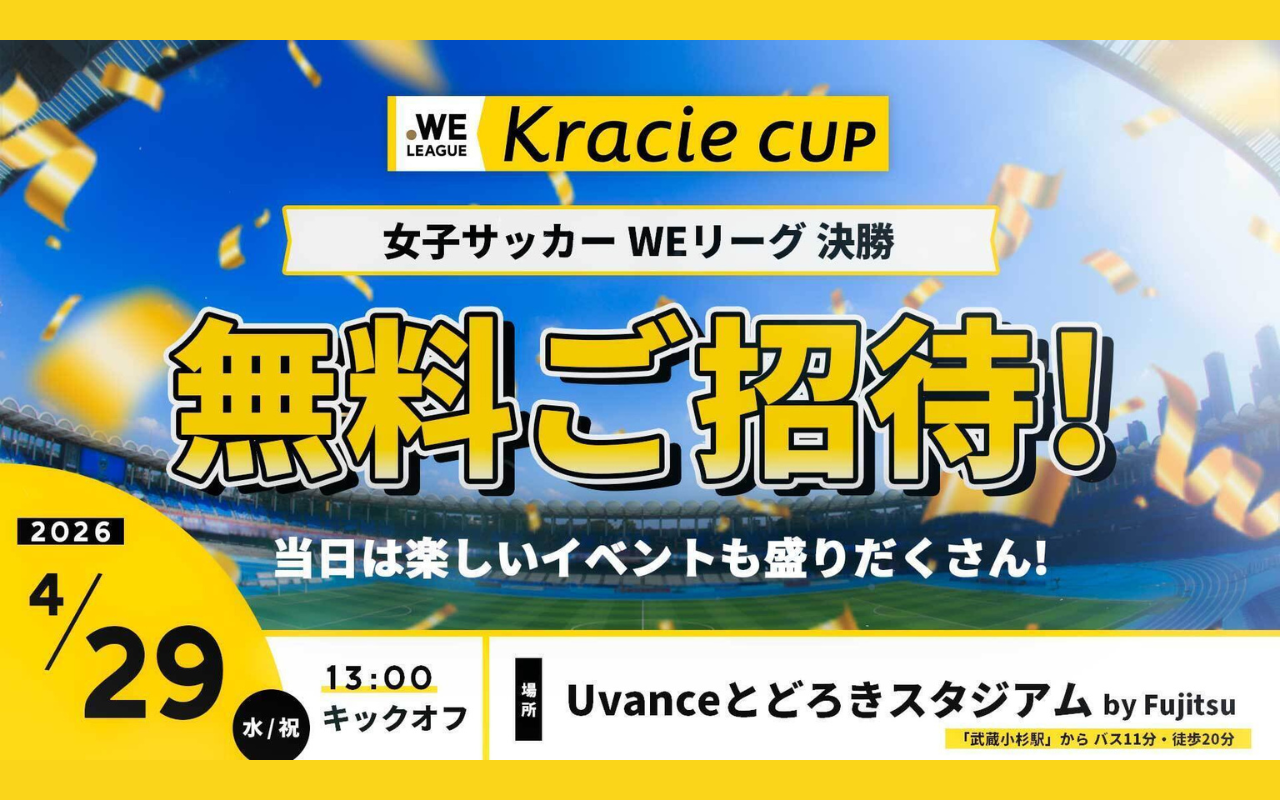 .WE LEAGUE Kracie CUP

女子サッカー WEリーグ 決勝

無料ご招待!

当日は楽しいイベントも盛りだくさん!

2026

4/29 水/祝

13:00 キックオフ

場所 Uvanceとどろきスタジアム by Fujitsu

「武蔵小杉駅」から バス11分・徒歩20分